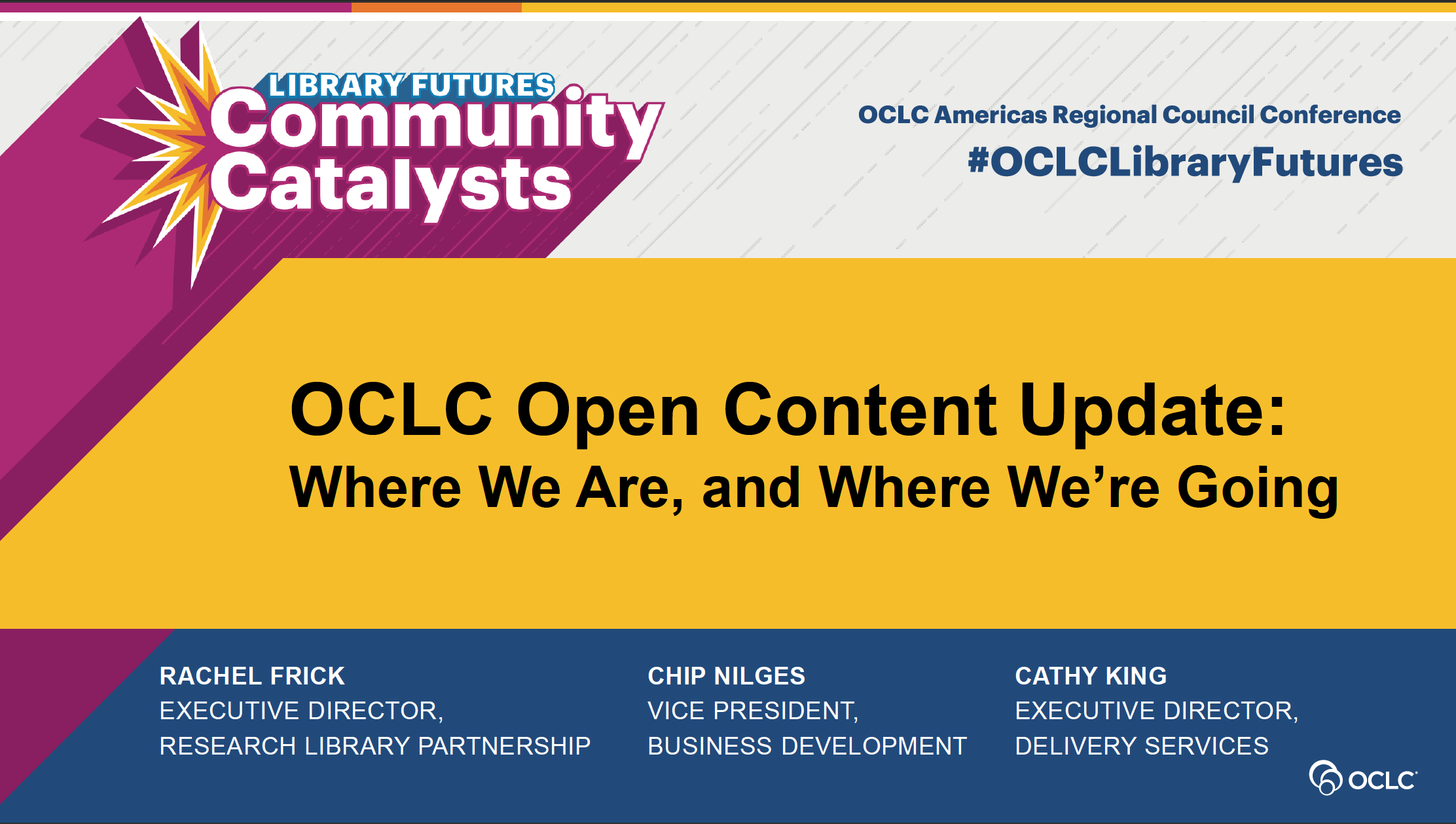 LIBRARY FUTURES
Community Catalysts

OCLC Americas Regional Council Conference
#OCLCLibraryFutures

OCLC Open Content Update:
Where We Are, and Where We're Going

RACHEL FRICK
EXECUTIVE DIRECTOR,
RESEARCH LIBRARY PARTNERSHIP

CHIP NILGES
VICE PRESIDENT,
BUSINESS DEVELOPMENT

CATHY KING
EXECUTIVE DIRECTOR,
DELIVERY SERVICES

OCLC